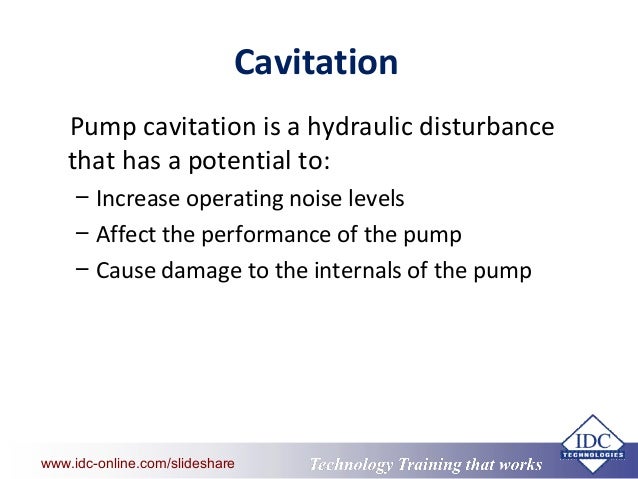 Cavitation

Pump cavitation is a hydraulic disturbance that has a potential to:

– Increase operating noise levels
– Affect the performance of the pump
– Cause damage to the internals of the pump

www.idc-online.com/slideshare

Technology Training that works

IDC TECHNOLOGIES